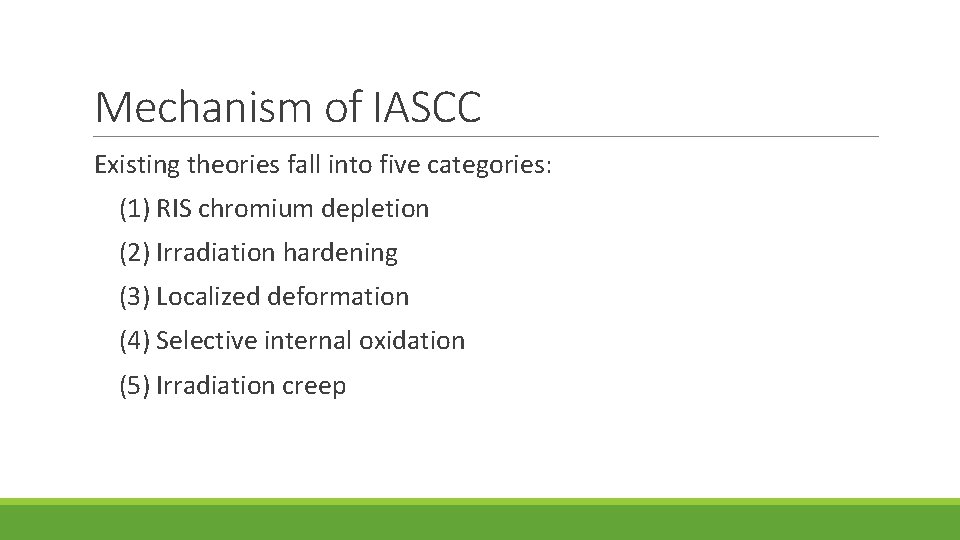 Mechanism of IASCC

Existing theories fall into five categories:

(1) RIS chromium depletion

(2) Irradiation hardening

(3) Localized deformation

(4) Selective internal oxidation

(5) Irradiation creep